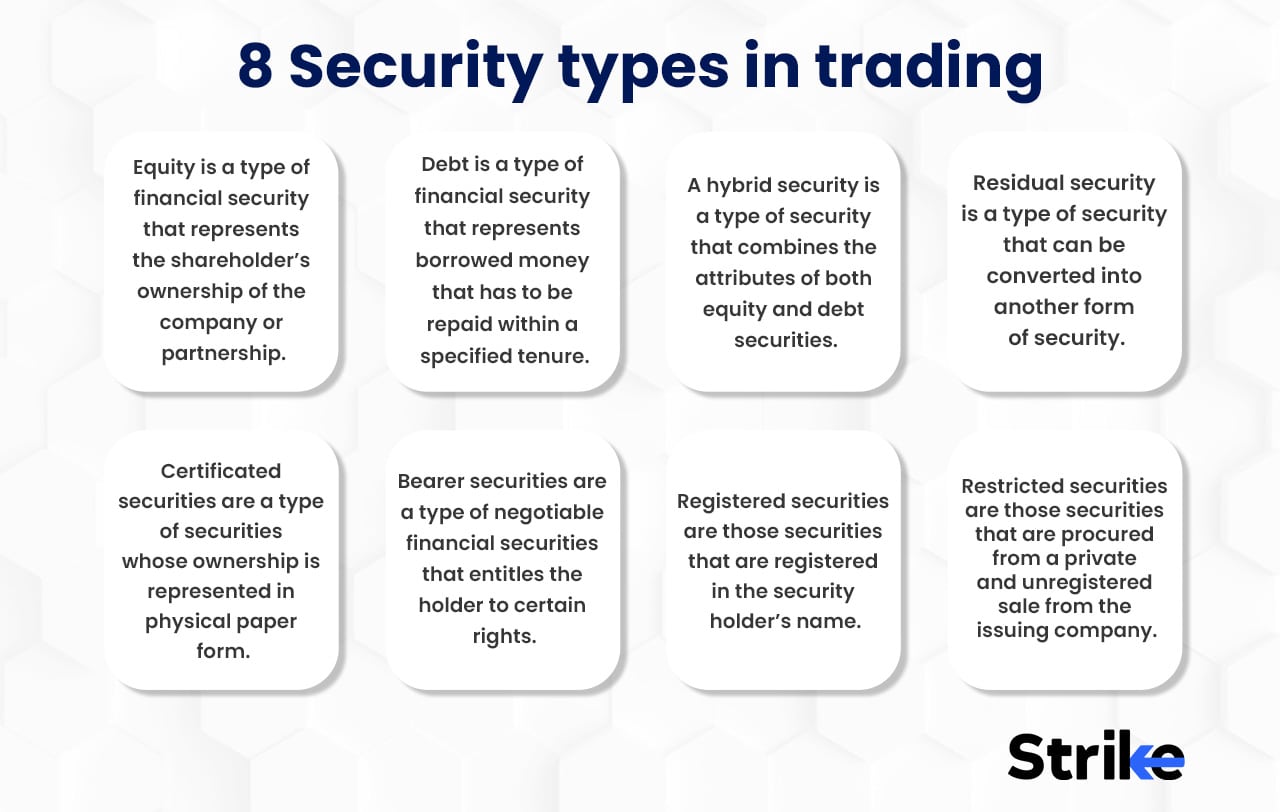 8 Security types in trading

Equity is a type of financial security that represents the shareholder's ownership of the company or partnership.

Debt is a type of financial security that represents borrowed money that has to be repaid within a specified tenure.

A hybrid security is a type of security that combines the attributes of both equity and debt securities.

Residual security is a type of security that can be converted into another form of security.

Certificated securities are a type of securities whose ownership is represented in physical paper form.

Bearer securities are a type of negotiable financial securities that entitles the holder to certain rights.

Registered securities are those securities that are registered in the security holder's name.

Restricted securities are those securities that are procured from a private and unregistered sale from the issuing company.

Strike